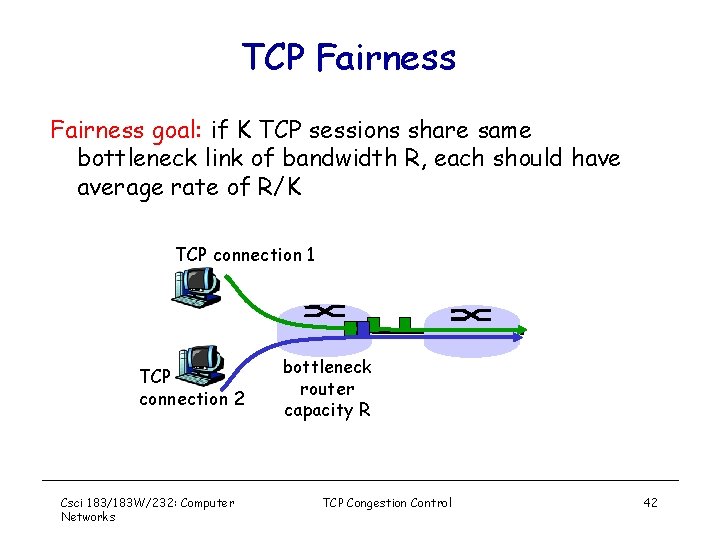 TCP Fairness

Fairness goal: if K TCP sessions share same bottleneck link of bandwidth R, each should have average rate of R/K

TCP connection 1

TCP connection 2

bottleneck router capacity R

Csci 183/183W/232: Computer Networks

TCP Congestion Control

42